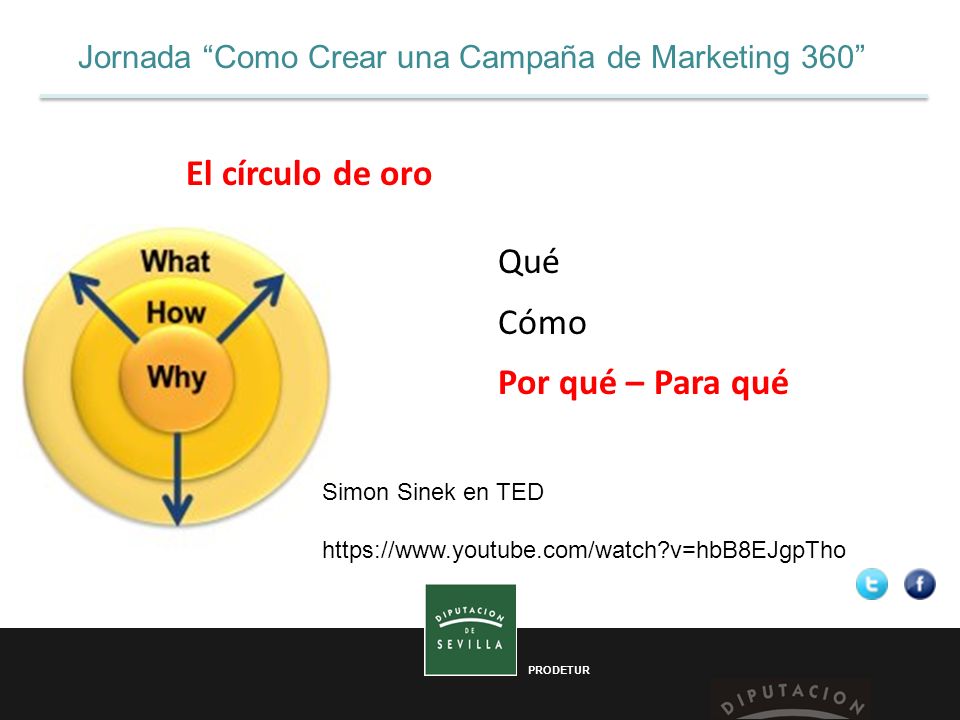 Jornada “Como Crear una Campaña de Marketing 360”

El círculo de oro

What
How
Why

Qué

Cómo

Por qué – Para qué

Simon Sinek en TED

https://www.youtube.com/watch?v=hbB8EJgpTho

DIPUTACION DE SEVILLA

PRODETUR

DIPUTACION